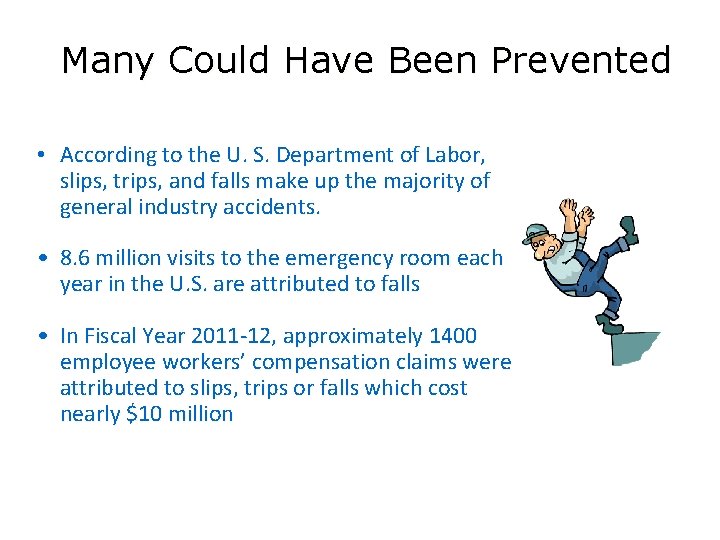 Many Could Have Been Prevented

• According to the U. S. Department of Labor, slips, trips, and falls make up the majority of general industry accidents.

• 8.6 million visits to the emergency room each year in the U.S. are attributed to falls

• In Fiscal Year 2011-12, approximately 1400 employee workers' compensation claims were attributed to slips, trips or falls which cost nearly \$10 million